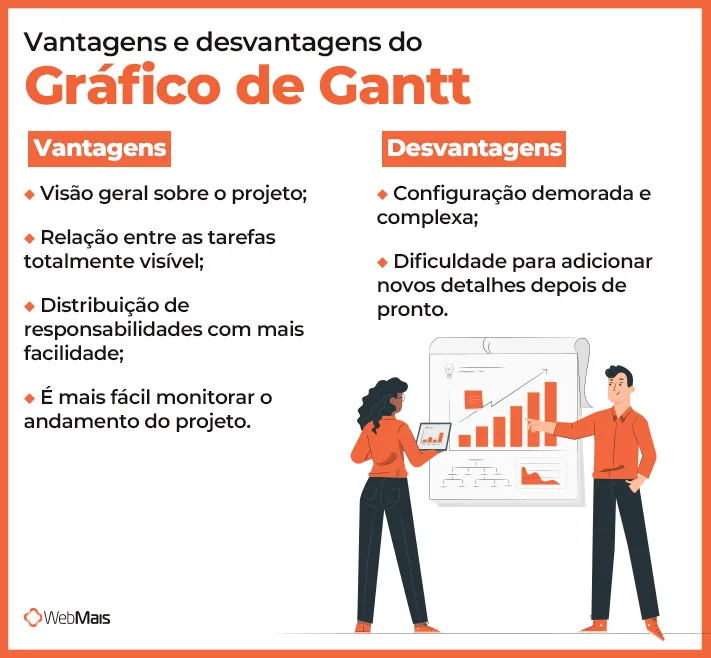 Vantagens e desvantagens do
Gráfico de Gantt

Vantagens

◆ Visão geral sobre o projeto;

◆ Relação entre as tarefas totalmente visível;

◆ Distribuição de responsabilidades com mais facilidade;

◆ É mais fácil monitorar o andamento do projeto.

Desvantagens

◆ Configuração demorada e complexa;

◆ Dificuldade para adicionar novos detalhes depois de pronto.

WebMais